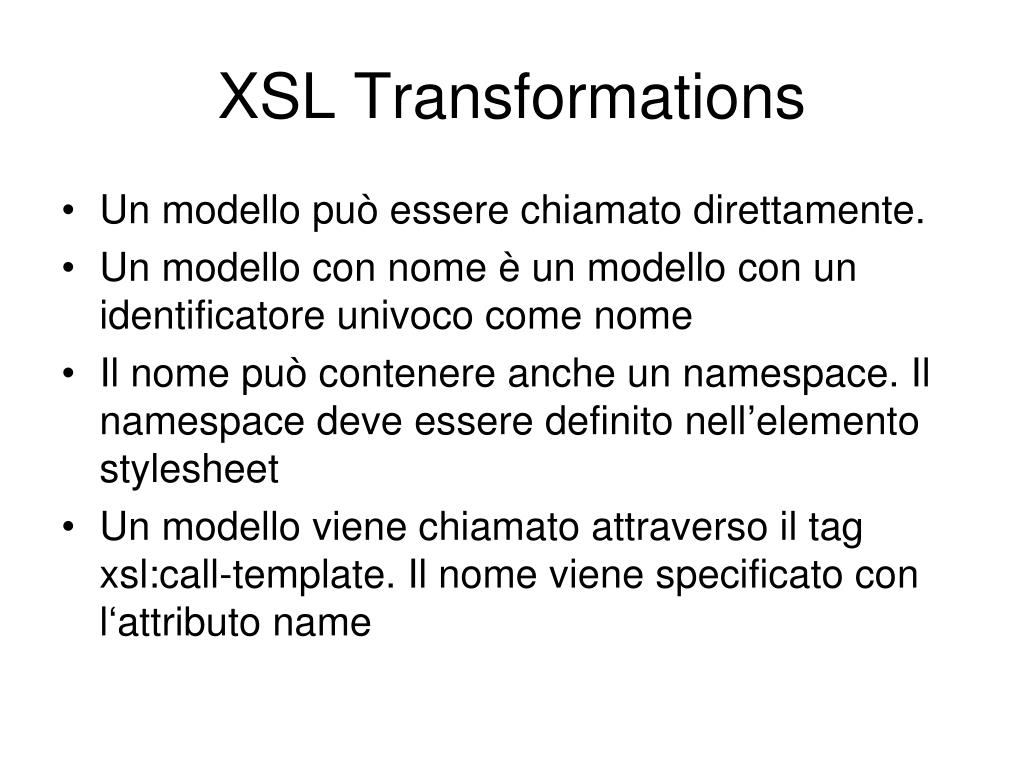 XSL Transformations

• Un modello può essere chiamato direttamente.
• Un modello con nome è un modello con un identificatore univoco come nome
• Il nome può contenere anche un namespace. Il namespace deve essere definito nell’elemento stylesheet
• Un modello viene chiamato attraverso il tag xsl:call-template. Il nome viene specificato con l‘attributo name